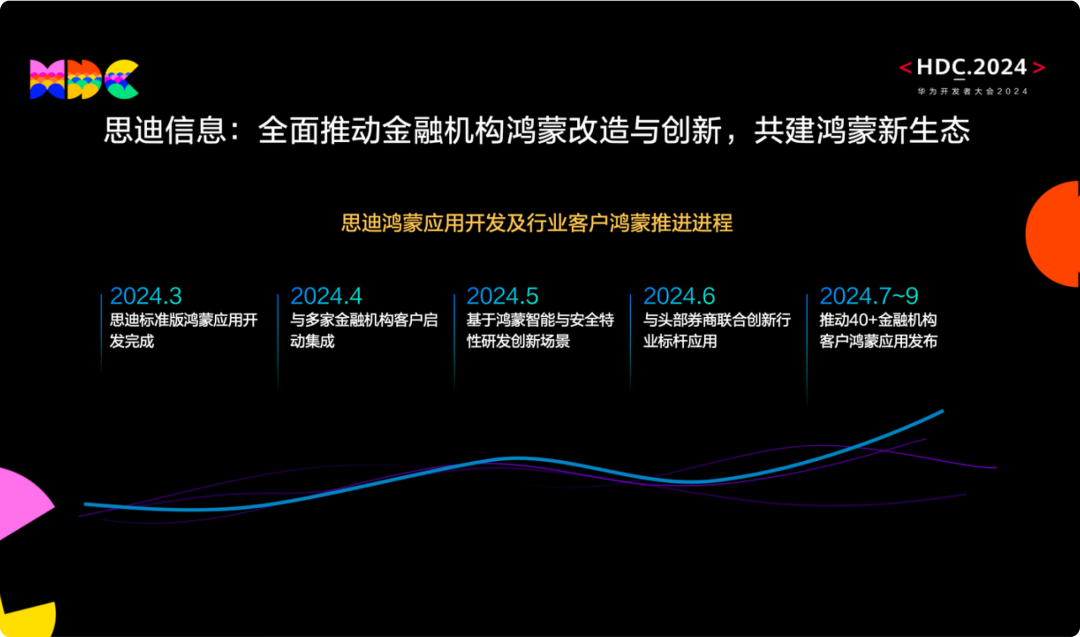 HDC

<HDC.2024>
华为开发者大会2024

思迪信息：全面推动金融机构鸿蒙改造与创新，共建鸿蒙新生态

思迪鸿蒙应用开发及行业客户鸿蒙推进进程

2024.3
思迪标准版鸿蒙应用开发完成

2024.4
与多家金融机构客户启动集成

2024.5
基于鸿蒙智能与安全特性研发创新场景

2024.6
与头部券商联合创新行业标杆应用

2024.7~9
推动40+金融机构客户鸿蒙应用发布